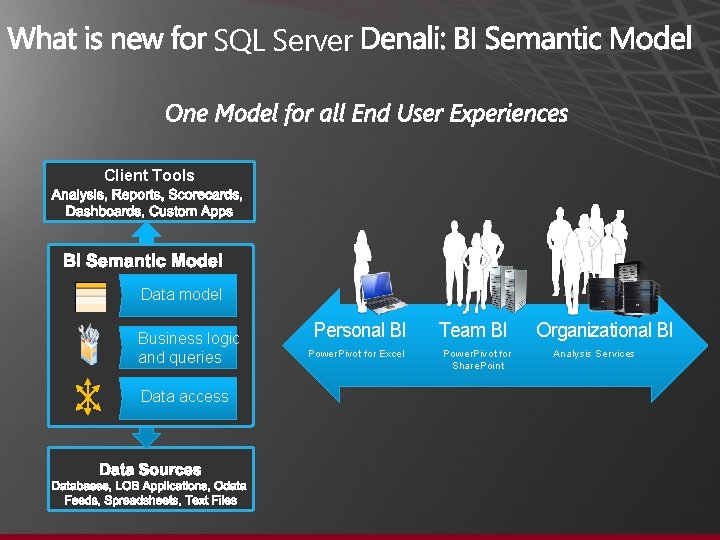 What is new for SQL Server Denali: BI Semantic Model

One Model for all End User Experiences

Client Tools
Analysis, Reports, Scorecards, Dashboards, Custom Apps

BI Semantic Model

Data model

Business logic and queries

Data access

Data Sources
Databases, LOB Applications, Odata Feeds, Spreadsheets, Text Files

Personal BI
PowerPivot for Excel

Team BI
PowerPivot for SharePoint

Organizational BI
Analysis Services